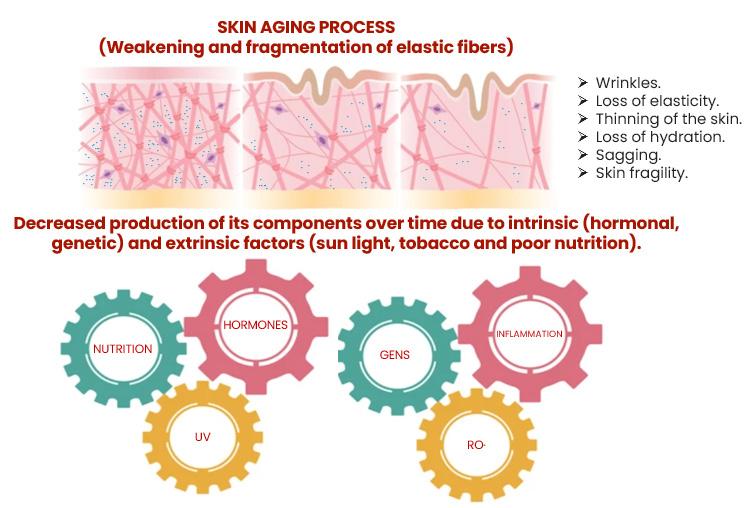 SKIN AGING PROCESS
(Weakening and fragmentation of elastic fibers)

➢ Wrinkles.
➢ Loss of elasticity.
➢ Thinning of the skin.
➢ Loss of hydration.
➢ Sagging.
➢ Skin fragility.

Decreased production of its components over time due to intrinsic (hormonal, genetic) and extrinsic factors (sun light, tobacco and poor nutrition).

NUTRITION

HORMONES

UV

GENS

INFLAMMATION

RO·